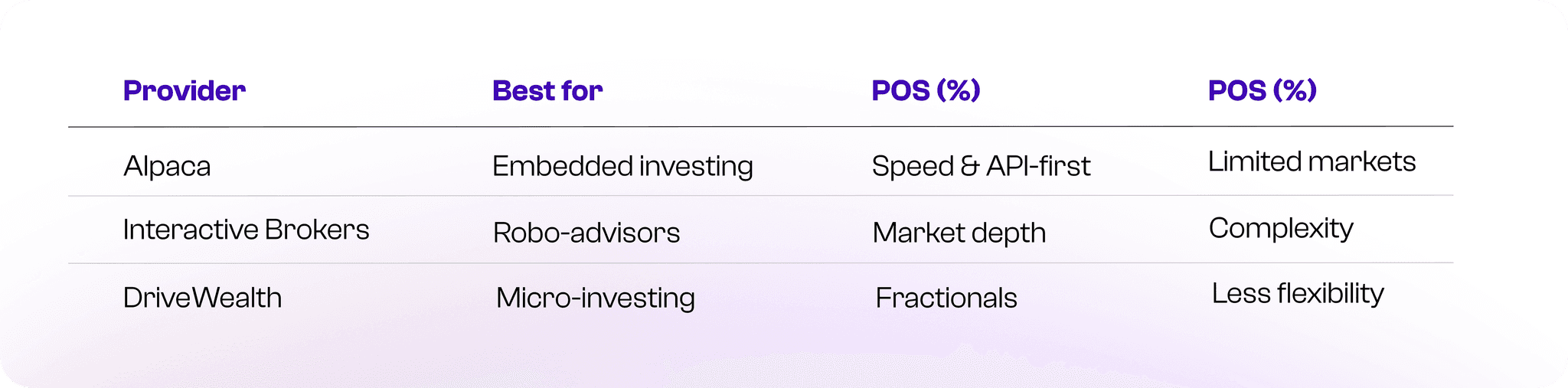 | Provider | Best for | POS (%) | POS (%) |
|---|---|---|---|
| Alpaca | Embedded investing | Speed & API-first | Limited markets |
| Interactive Brokers | Robo-advisors | Market depth | Complexity |
| DriveWealth | Micro-investing | Fractionals | Less flexibility |